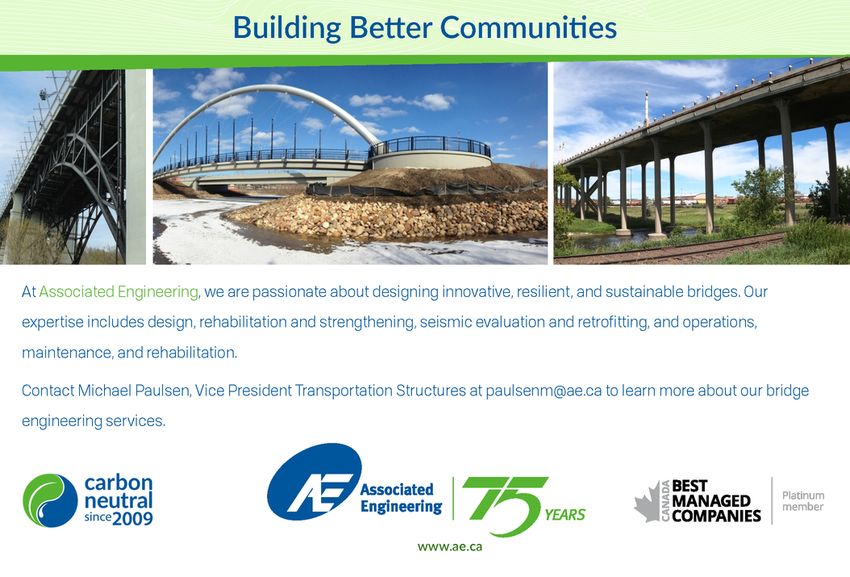 Building Better Communities

At Associated Engineering, we are passionate about designing innovative, resilient, and sustainable bridges. Our expertise includes design, rehabilitation and strengthening, seismic evaluation and retrofitting, and operations, maintenance, and rehabilitation.

Contact Michael Paulsen, Vice President Transportation Structures at paulsenm@ae.ca to learn more about our bridge engineering services.

carbon neutral since 2009

AE Associated Engineering 75 YEARS

CANADA BEST MANAGED COMPANIES Platinum member

www.ae.ca